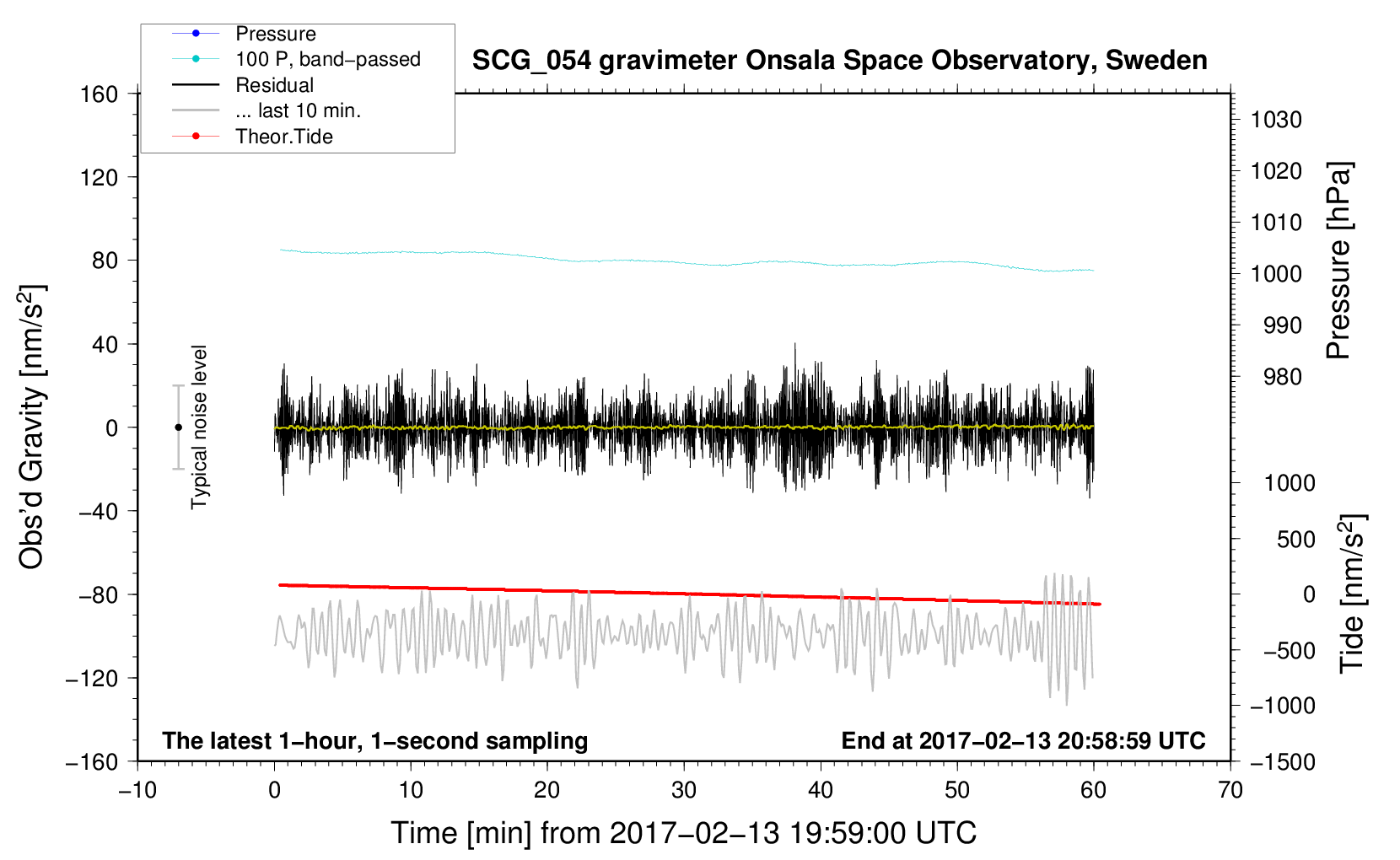 Pressure
100 P, band−passed
Residual
... last 10 min.
Theor.Tide

SCG_054 gravimeter Onsala Space Observatory, Sweden

160
120
80
40
0
−40
−80
−120
−160

Obs'd Gravity [nm/s$^2$]

Typical noise level

1030
1020
1010
1000
990
980

Pressure [hPa]

1000
500
0
−500
−1000
−1500

Tide [nm/s$^2$]

The latest 1−hour, 1−second sampling

End at 2017−02−13 20:58:59 UTC

−10
0
10
20
30
40
50
60
70

Time [min] from 2017−02−13 19:59:00 UTC